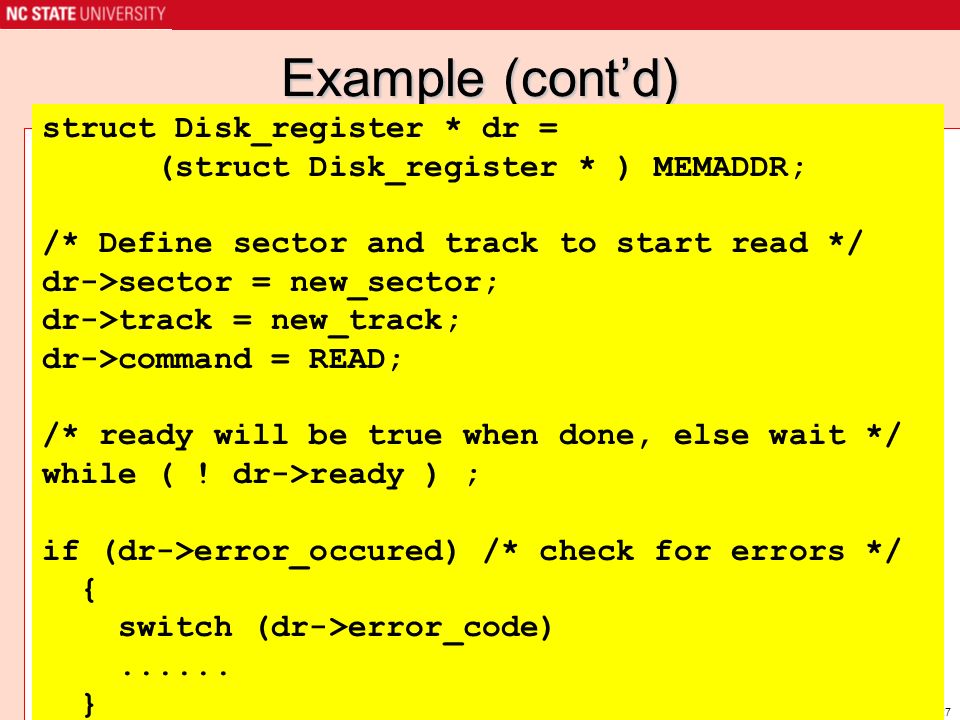 NC STATE UNIVERSITY

Example (cont'd)

struct Disk_register * dr =
       (struct Disk_register * ) MEMADDR;

/* Define sector and track to start read */
dr->sector = new_sector;
dr->track = new_track;
dr->command = READ;

/* ready will be true when done, else wait */
while ( ! dr->ready ) ;

if (dr->error_occured) /* check for errors */
  {
    switch (dr->error_code)
    ......
  }

7